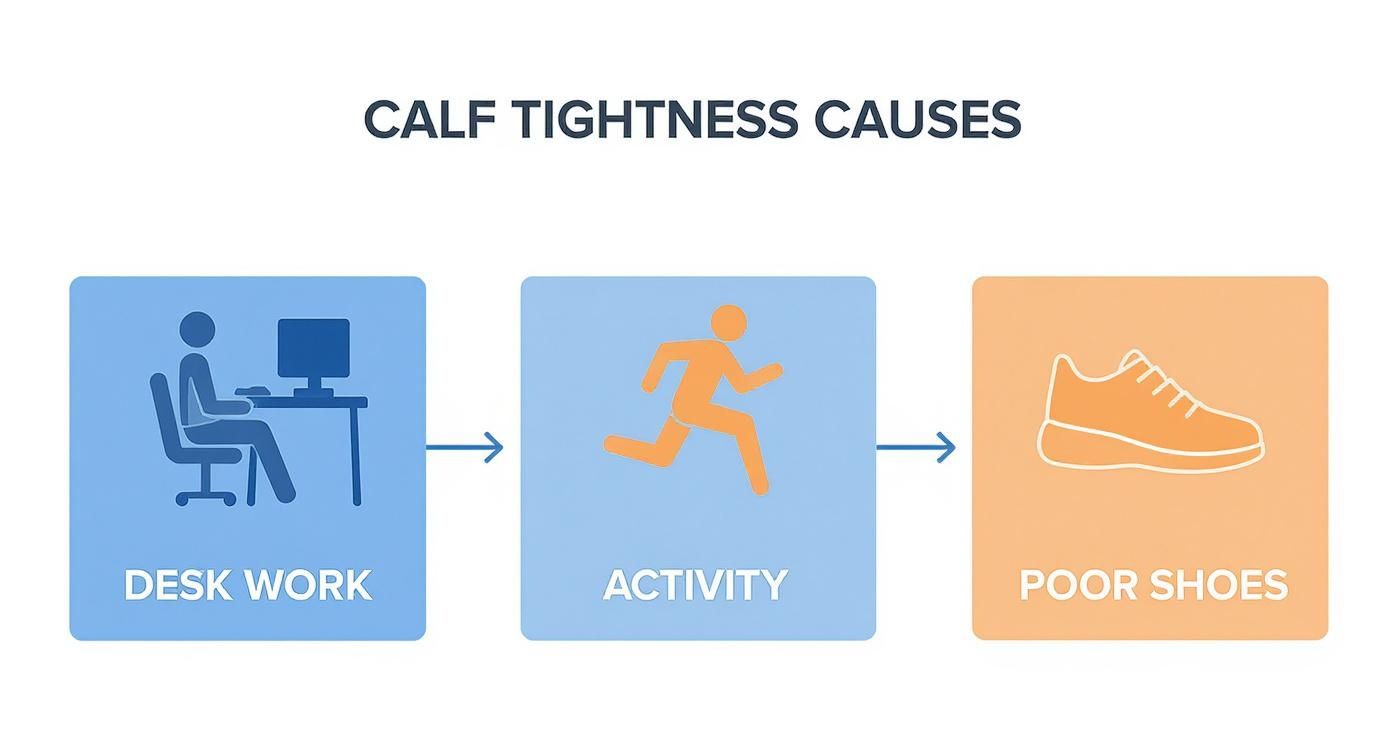 CALF TIGHTNESS CAUSES

DESK WORK

ACTIVITY

POOR SHOES